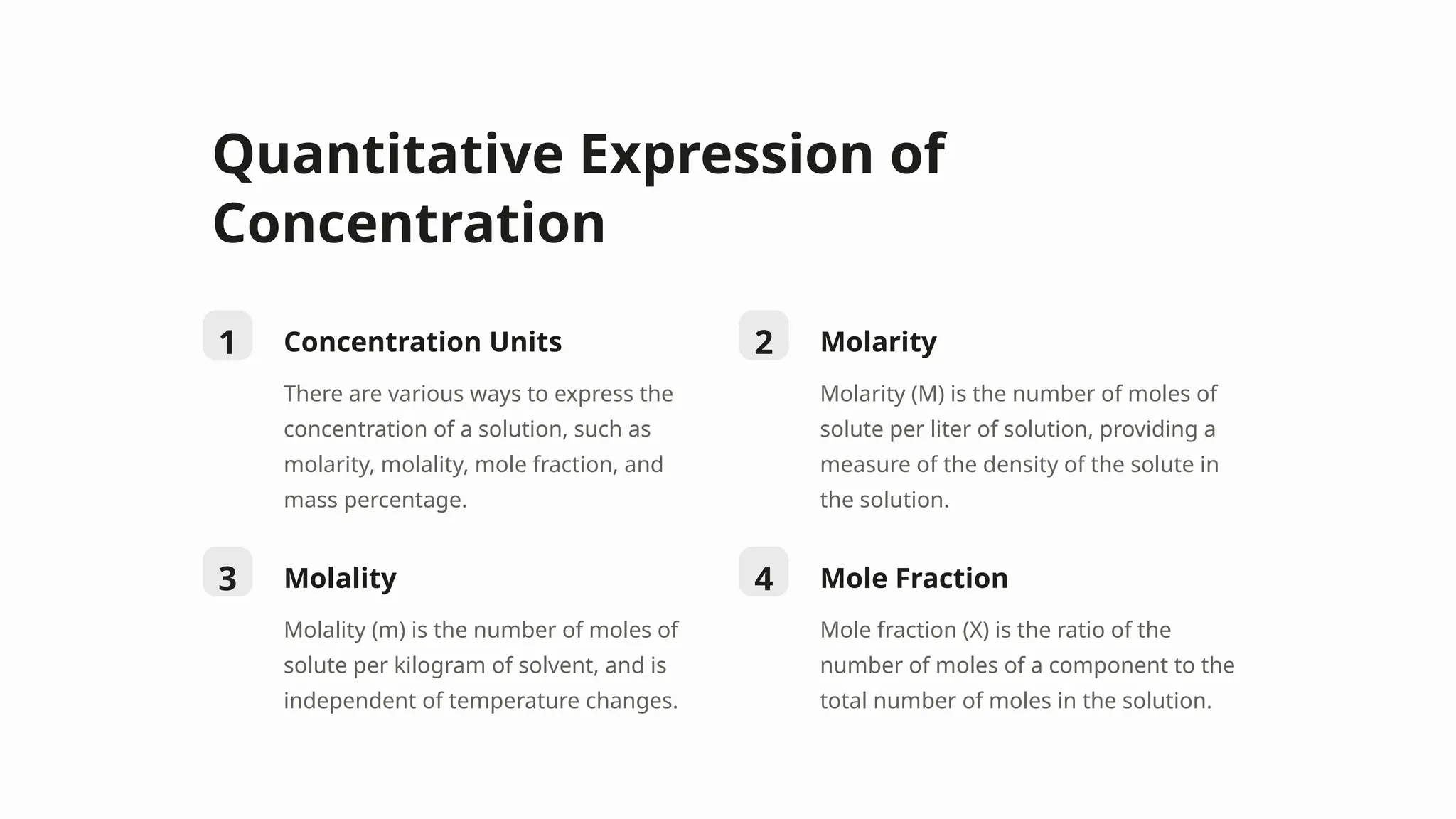 Quantitative Expression of Concentration

1

Concentration Units

There are various ways to express the concentration of a solution, such as molarity, molality, mole fraction, and mass percentage.

2

Molarity

Molarity (M) is the number of moles of solute per liter of solution, providing a measure of the density of the solute in the solution.

3

Molality

Molality (m) is the number of moles of solute per kilogram of solvent, and is independent of temperature changes.

4

Mole Fraction

Mole fraction (X) is the ratio of the number of moles of a component to the total number of moles in the solution.